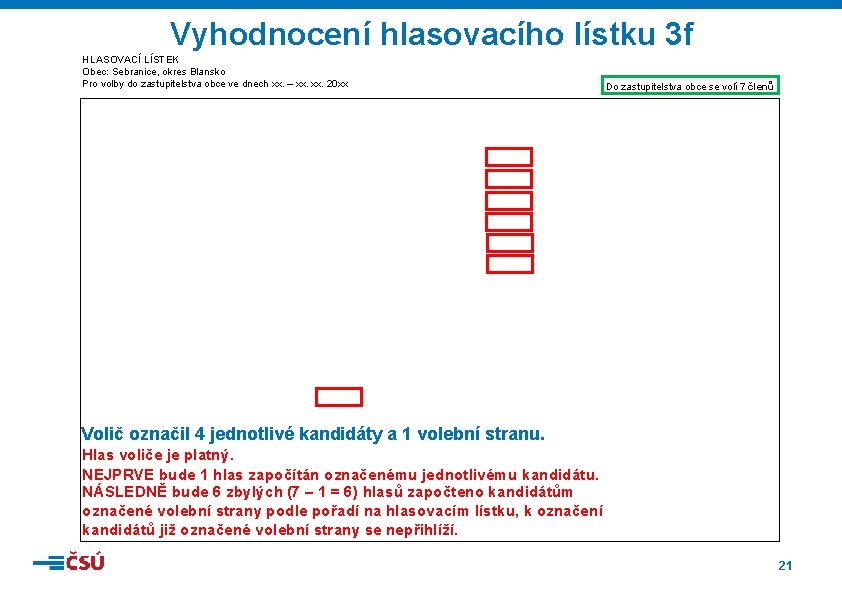 Vyhodnocení hlasovacího lístku 3f

HLASOVACÍ LÍSTEK
Obec: Sebranice, okres Blansko
Pro volby do zastupitelstva obce ve dnech xx. – xx. xx. 20xx

Do zastupitelstva obce se volí 7 členů

Volič označil 4 jednotlivé kandidáty a 1 volební stranu.

Hlas voliče je platný.
NEJPRVE bude 1 hlas započítán označenému jednotlivému kandidátu.
NÁSLEDNĚ bude 6 zbylých (7 – 1 = 6) hlasů započteno kandidátům označené volební strany podle pořadí na hlasovacím lístku, k označení kandidátů již označené volební strany se nepřihlíží.

ČSÚ

21